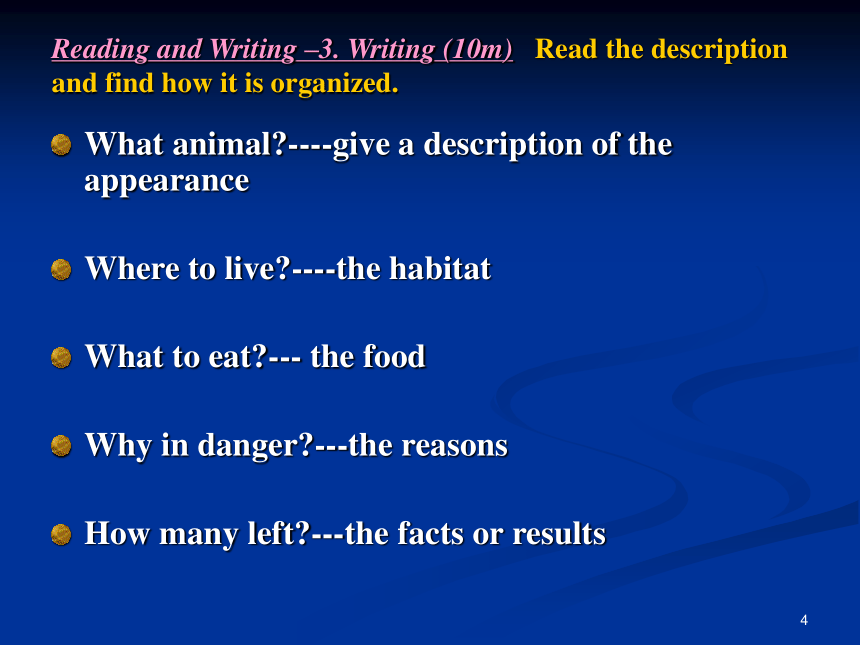 Reading and Writing –3. Writing (10m) Read the description and find how it is organized.

What animal?----give a description of the appearance

Where to live?----the habitat

What to eat?--- the food

Why in danger?---the reasons

How many left?---the facts or results

4